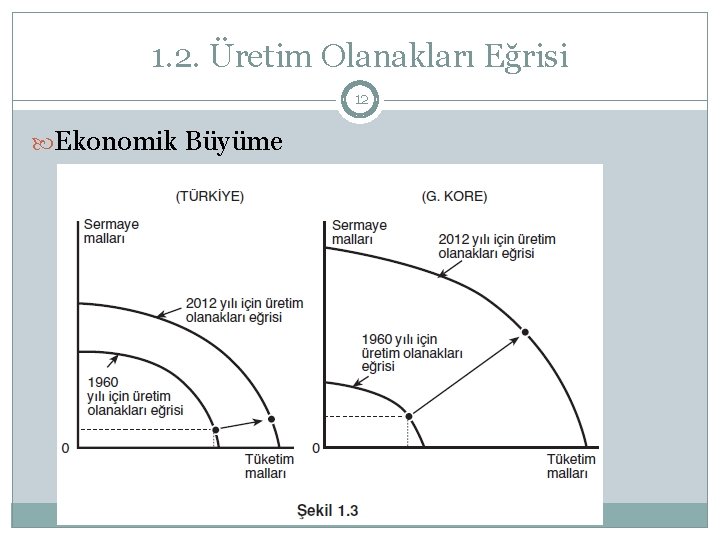 1.2. Üretim Olanakları Eğrisi

12

Ekonomik Büyüme

(TÜRKİYE)

Sermaye malları

2012 yılı için üretim olanakları eğrisi

1960 yılı için üretim olanakları eğrisi

0

Tüketim malları

(G. KORE)

Sermaye malları

2012 yılı için üretim olanakları eğrisi

1960 yılı için üretim olanakları eğrisi

0

Tüketim malları

Şekil 1.3